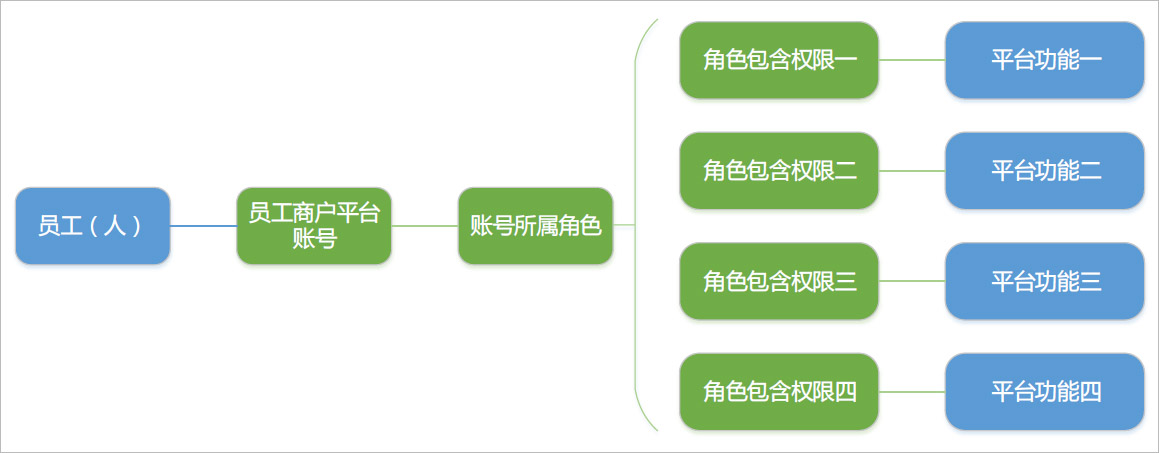 员工（人）

员工商户平台账号

账号所属角色

角色包含权限一

平台功能一

角色包含权限二

平台功能二

角色包含权限三

平台功能三

角色包含权限四

平台功能四